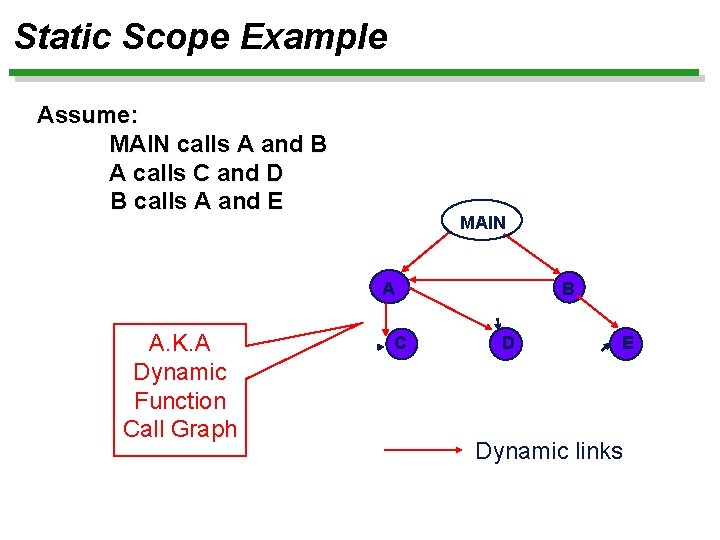 Static Scope Example

Assume:
MAIN calls A and B
A calls C and D
B calls A and E

MAIN

A

B

C

D

E

A.K.A Dynamic Function Call Graph

Dynamic links